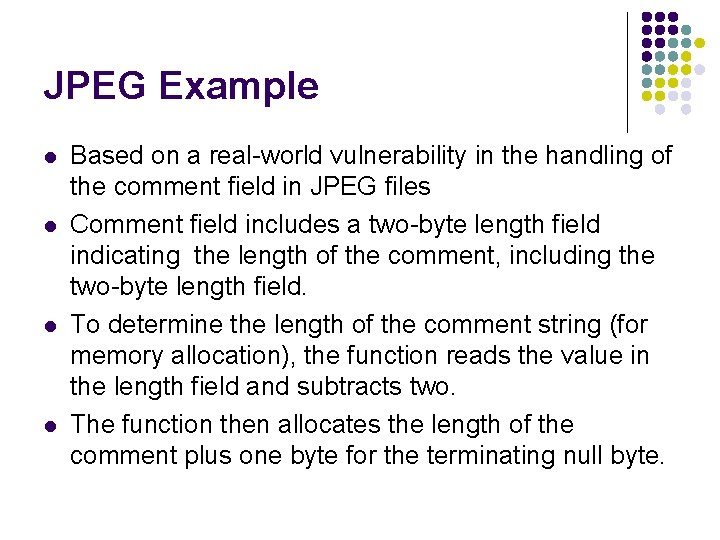 JPEG Example

- Based on a real-world vulnerability in the handling of the comment field in JPEG files
- Comment field includes a two-byte length field indicating the length of the comment, including the two-byte length field.
- To determine the length of the comment string (for memory allocation), the function reads the value in the length field and subtracts two.
- The function then allocates the length of the comment plus one byte for the terminating null byte.